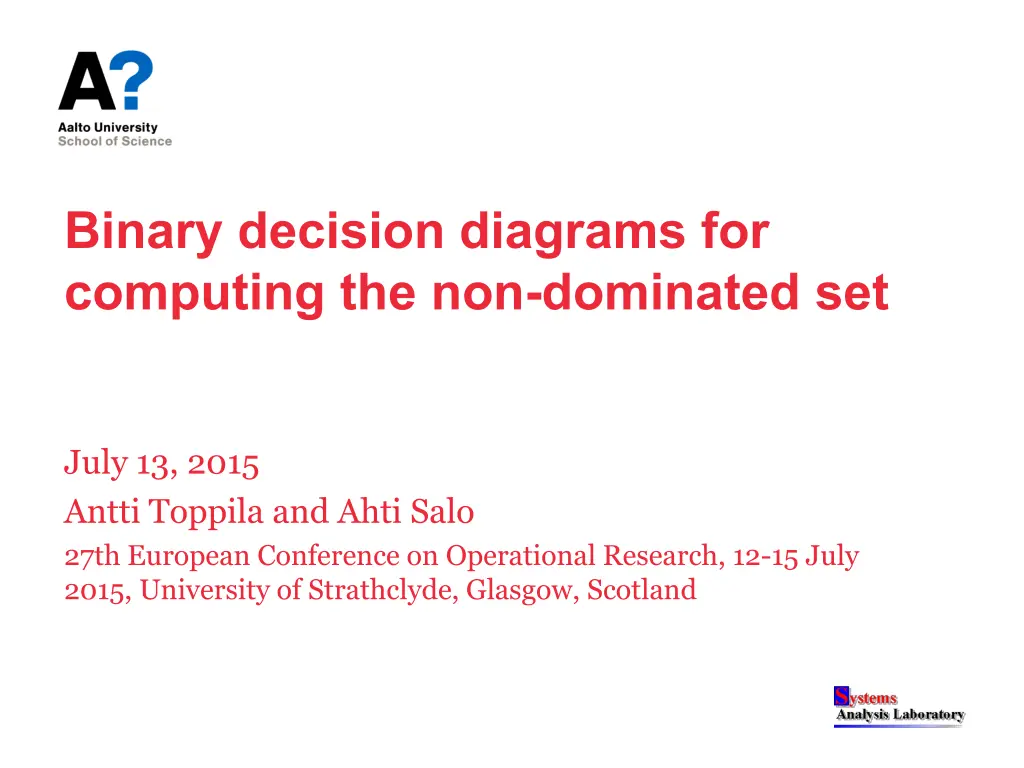 A?
Aalto University
School of Science

Binary decision diagrams for computing the non-dominated set

July 13, 2015

Antti Toppila and Ahti Salo

27th European Conference on Operational Research, 12-15 July 2015, University of Strathclyde, Glasgow, Scotland

Systems
Analysis Laboratory